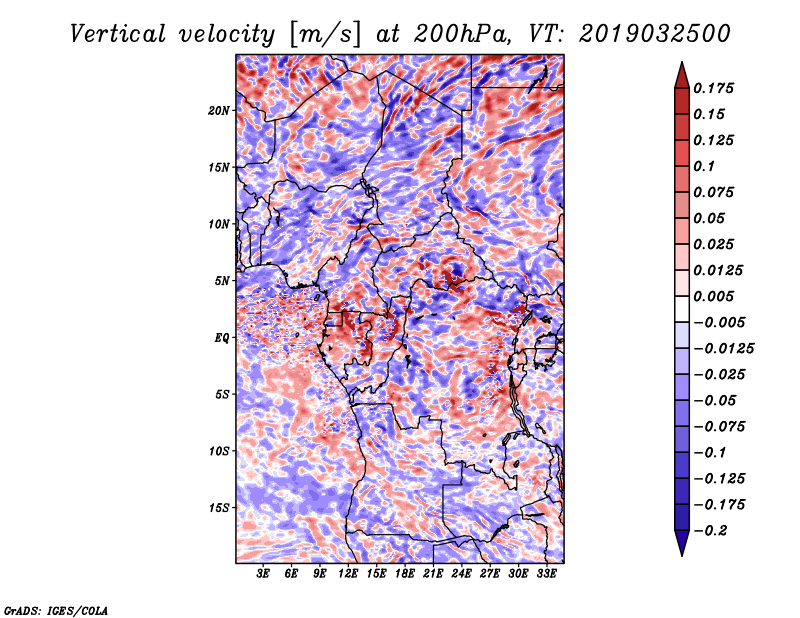 Vertical velocity [m/s] at 200hPa, VT: 2019032500

20N
15N
10N
5N
EQ
5S
10S
15S

3E 6E 9E 12E 15E 18E 21E 24E 27E 30E 33E

0.175
0.15
0.125
0.1
0.075
0.05
0.025
0.0125
0.005
−0.005
−0.0125
−0.025
−0.05
−0.075
−0.1
−0.125
−0.175
−0.2

GrADS: IGES/COLA